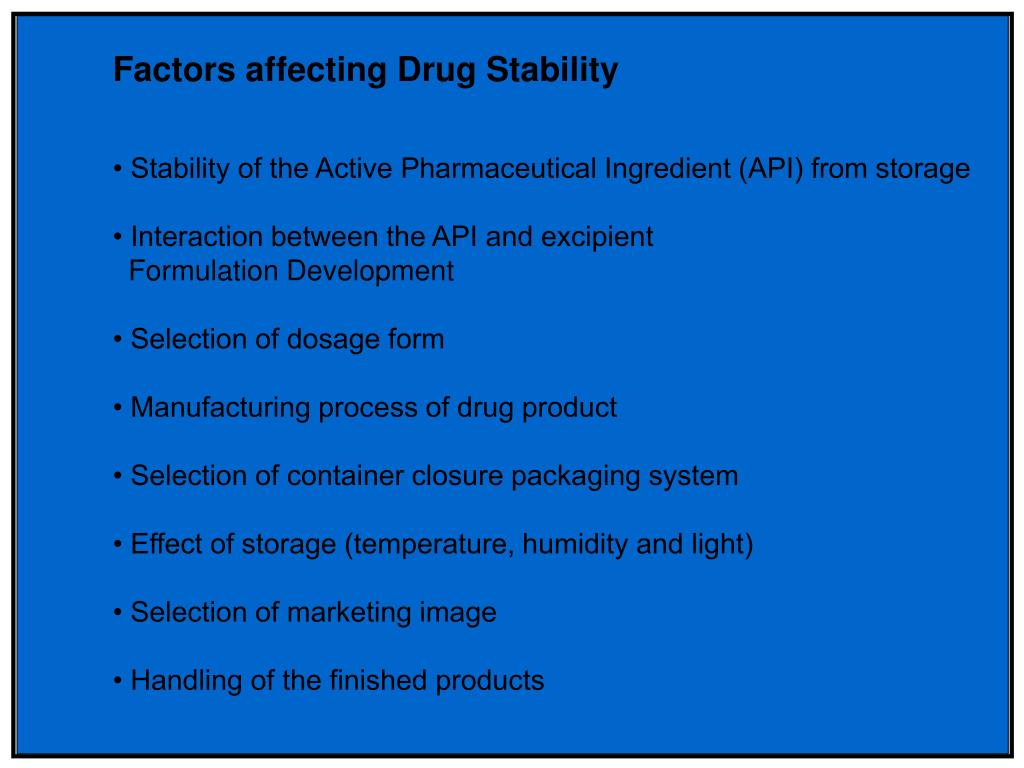 Factors affecting Drug Stability

• Stability of the Active Pharmaceutical Ingredient (API) from storage

• Interaction between the API and excipient
Formulation Development

• Selection of dosage form

• Manufacturing process of drug product

• Selection of container closure packaging system

• Effect of storage (temperature, humidity and light)

• Selection of marketing image

• Handling of the finished products